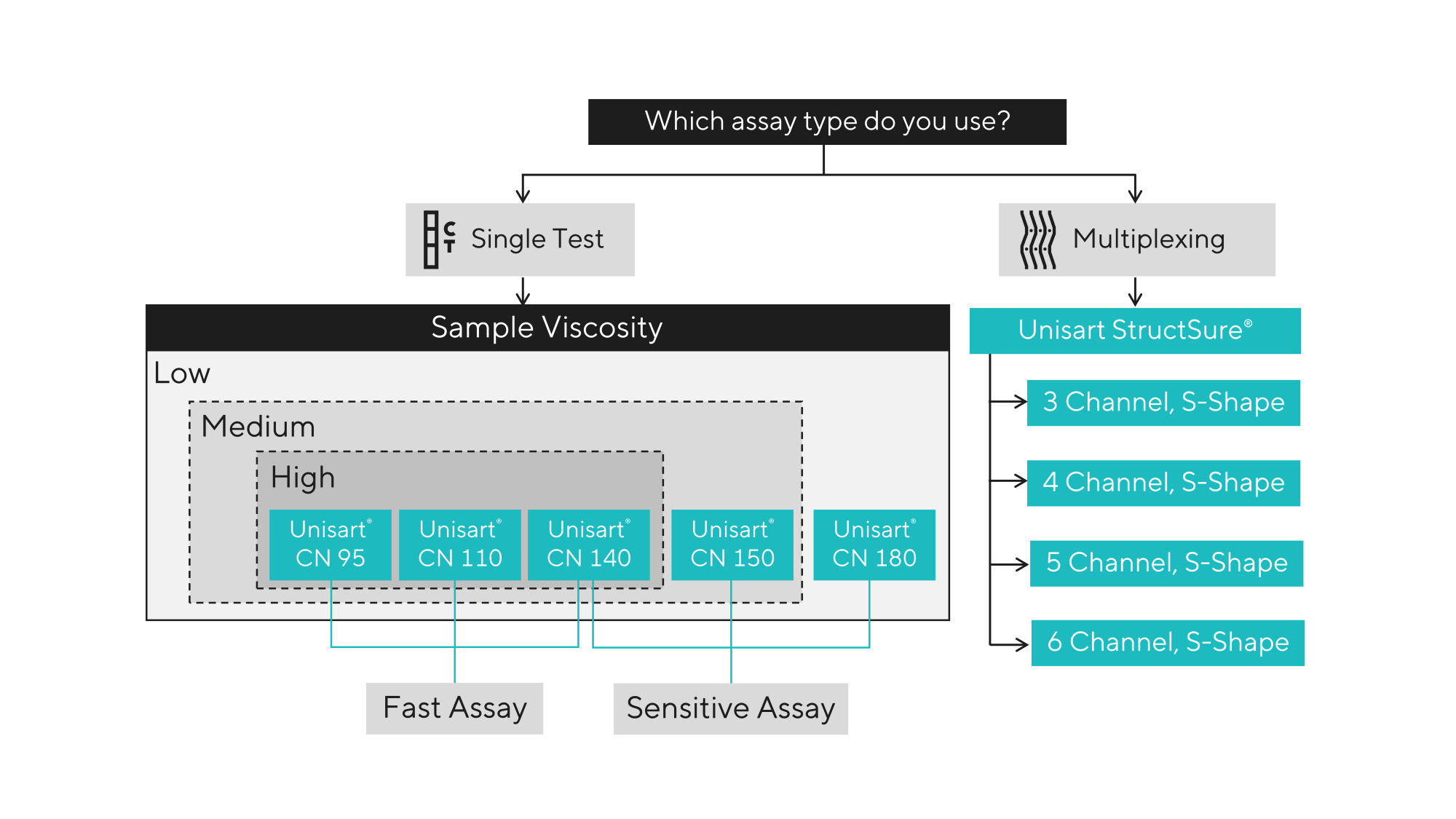 Which assay type do you use?

C
T
Single Test

Multiplexing

Sample Viscosity

Low

Medium

High

Unisart® CN 95

Unisart® CN 110

Unisart® CN 140

Unisart® CN 150

Unisart® CN 180

Fast Assay

Sensitive Assay

Unisart StructSure®

3 Channel, S-Shape

4 Channel, S-Shape

5 Channel, S-Shape

6 Channel, S-Shape